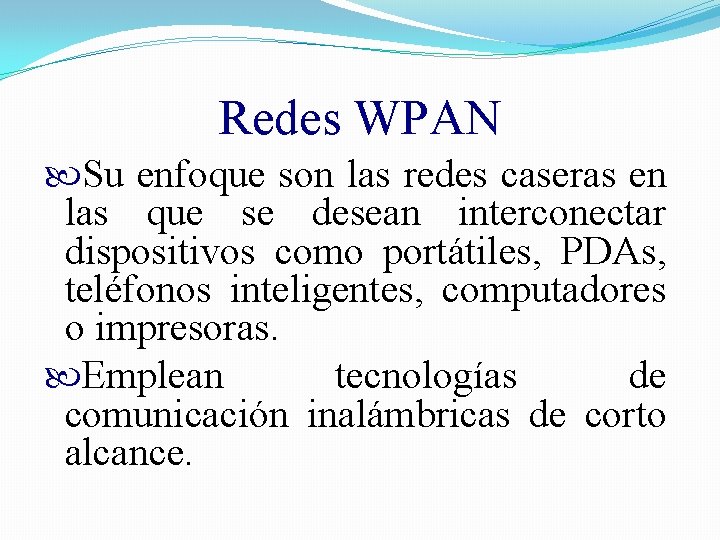 Redes WPAN

Su enfoque son las redes caseras en las que se desean interconectar dispositivos como portátiles, PDAs, teléfonos inteligentes, computadores o impresoras.

Emplean tecnologías de comunicación inalámbricas de corto alcance.